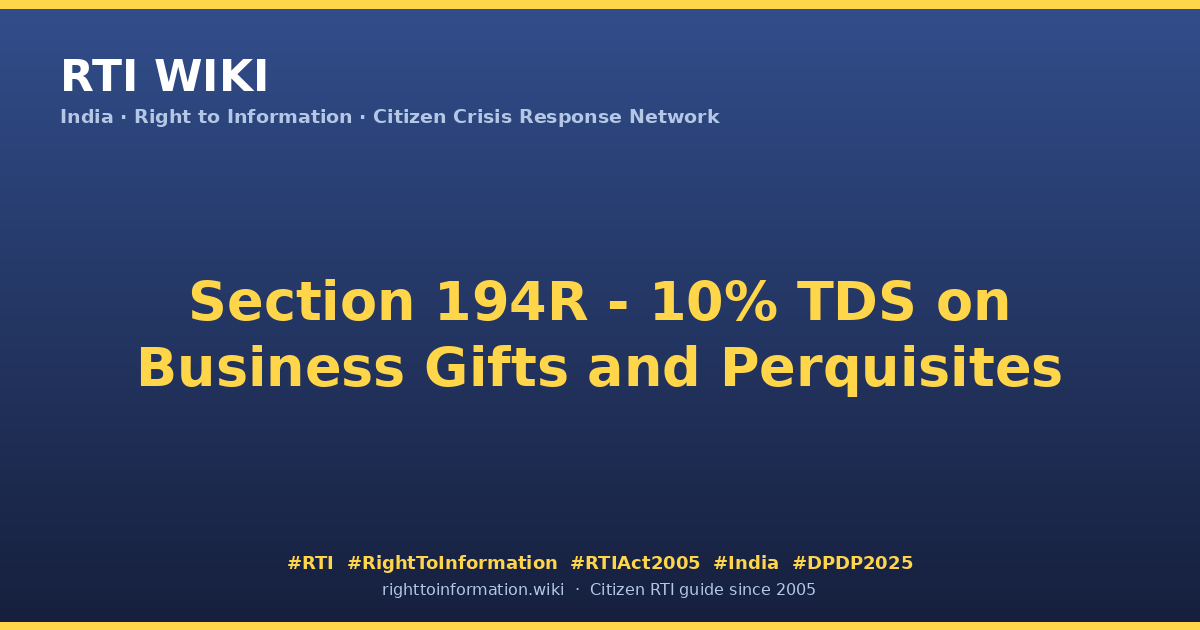 RTI WIKI
India · Right to Information · Citizen Crisis Response Network

Section 194R - 10% TDS on Business Gifts and Perquisites

#RTI #RightToInformation #RTIAct2005 #India #DPDP2025
righttoinformation.wiki · Citizen RTI guide since 2005